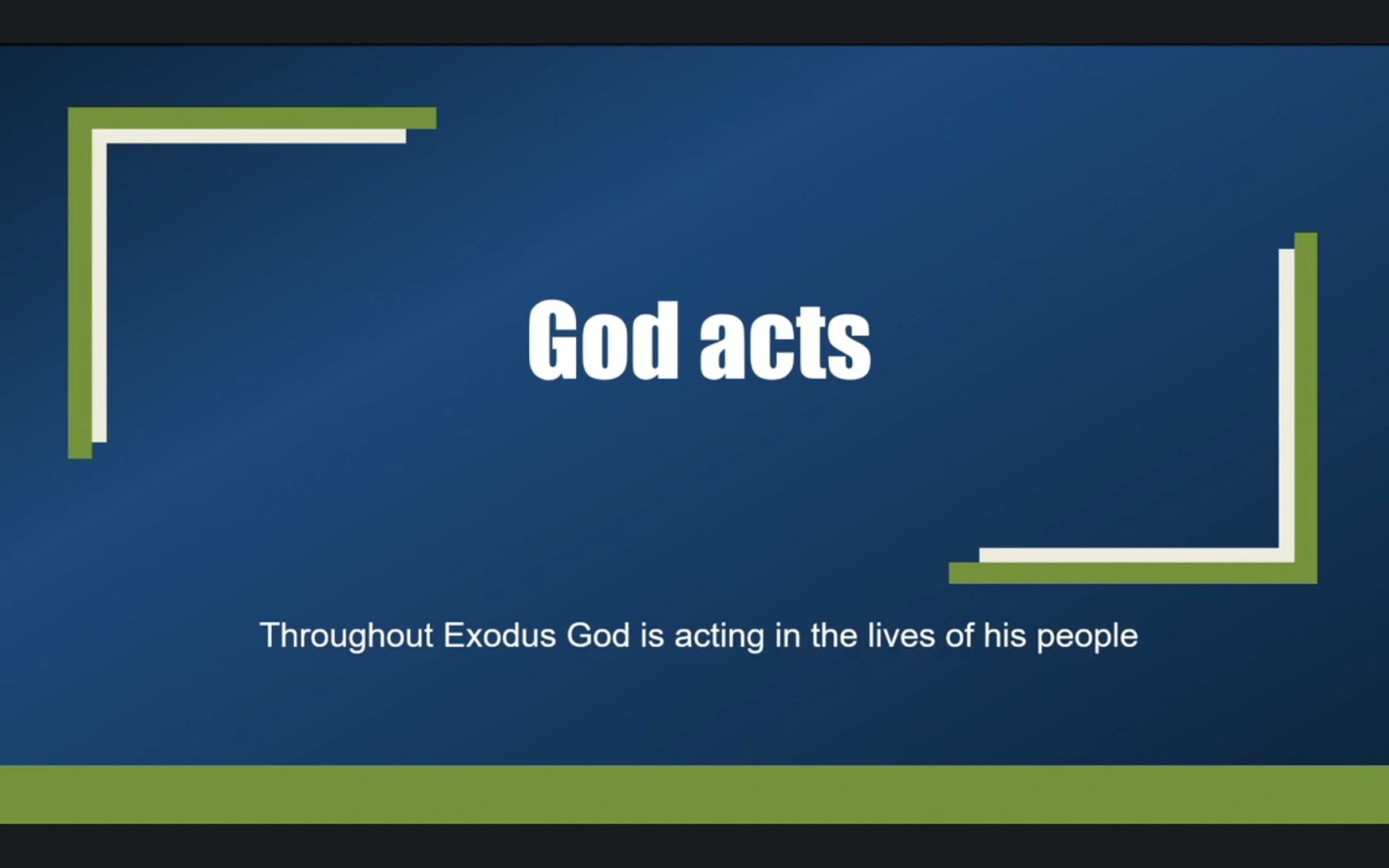 God acts

Throughout Exodus God is acting in the lives of his people